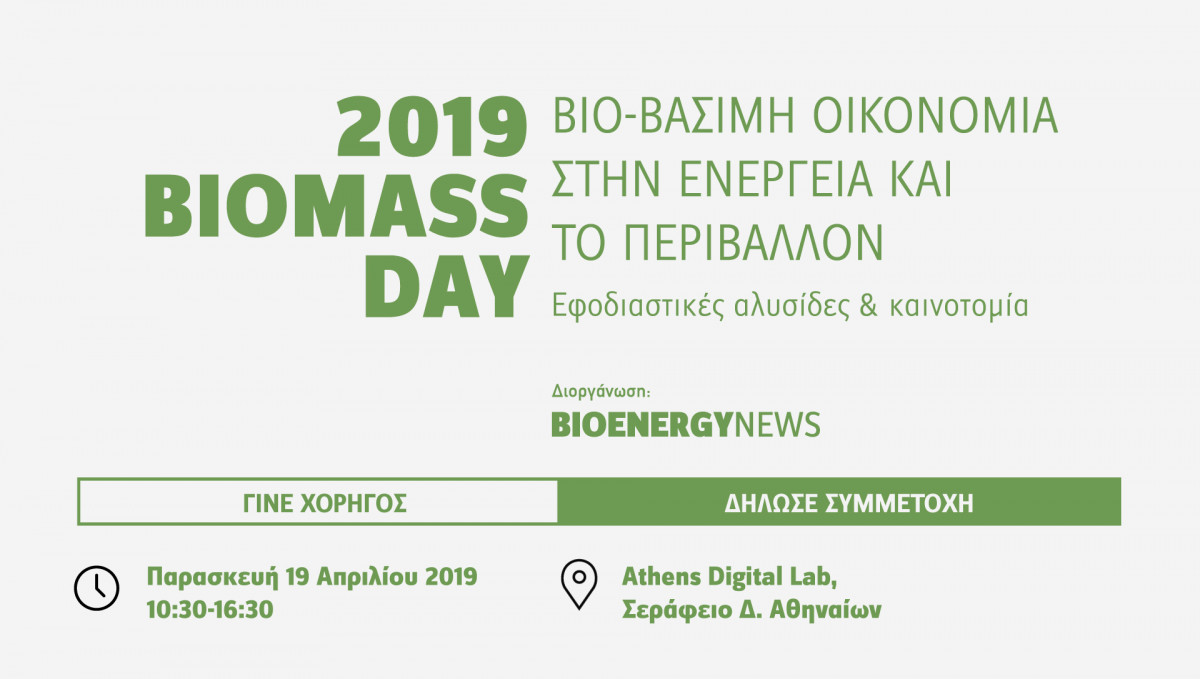 2019 BIOMASS DAY

ΒΙΟ-ΒΑΣΙΜΗ ΟΙΚΟΝΟΜΙΑ ΣΤΗΝ ΕΝΕΡΓΕΙΑ ΚΑΙ ΤΟ ΠΕΡΙΒΑΛΛΟΝ

Εφοδιαστικές αλυσίδες & καινοτομία

Διοργάνωση:
BIOENERGYNEWS

ΓΙΝΕ ΧΟΡΗΓΟΣ

ΔΗΛΩΣΕ ΣΥΜΜΕΤΟΧΗ

Παρασκευή 19 Απριλίου 2019
10:30-16:30

Athens Digital Lab,
Σεράφειο Δ. Αθηναίων